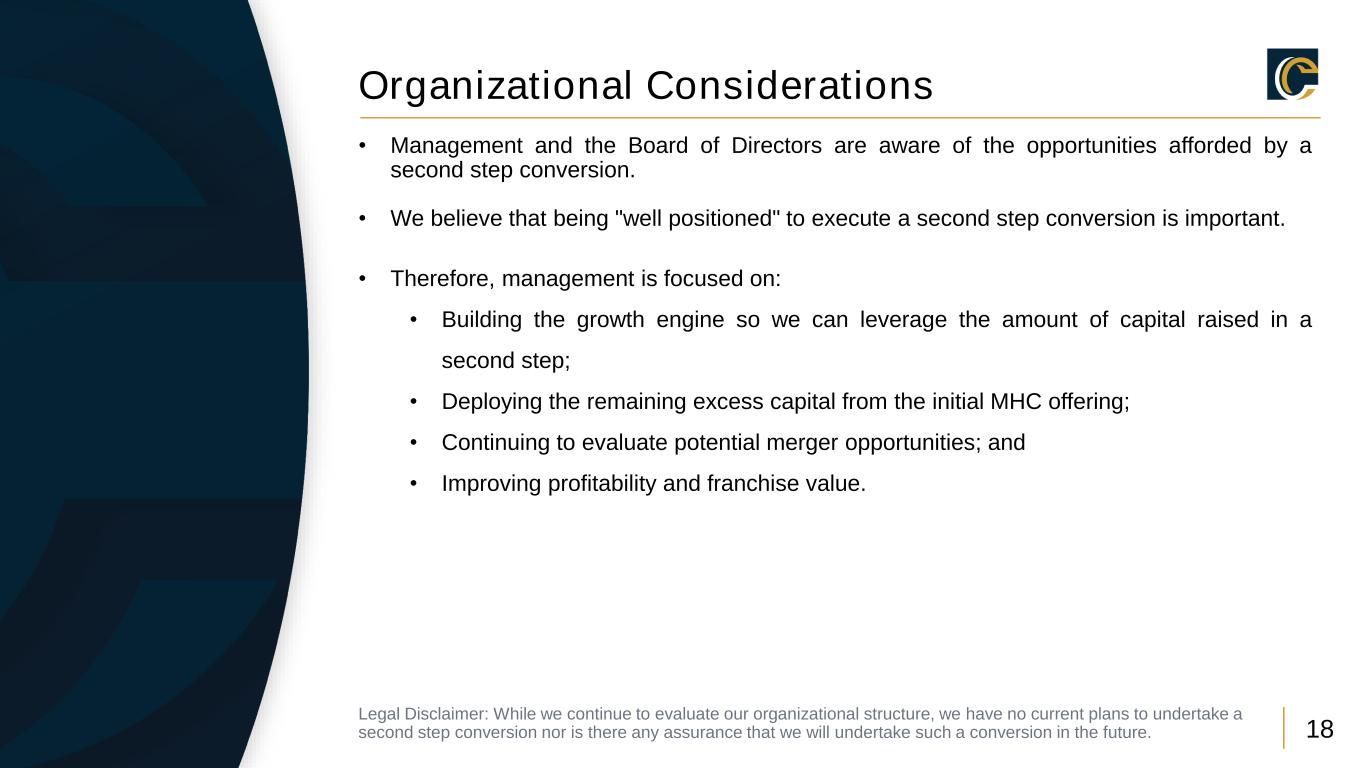 Organizational Considerations

• Management and the Board of Directors are aware of the opportunities afforded by a second step conversion.

• We believe that being "well positioned" to execute a second step conversion is important.

• Therefore, management is focused on:

• Building the growth engine so we can leverage the amount of capital raised in a second step;

• Deploying the remaining excess capital from the initial MHC offering;

• Continuing to evaluate potential merger opportunities; and

• Improving profitability and franchise value.

Legal Disclaimer: While we continue to evaluate our organizational structure, we have no current plans to undertake a second step conversion nor is there any assurance that we will undertake such a conversion in the future.

18